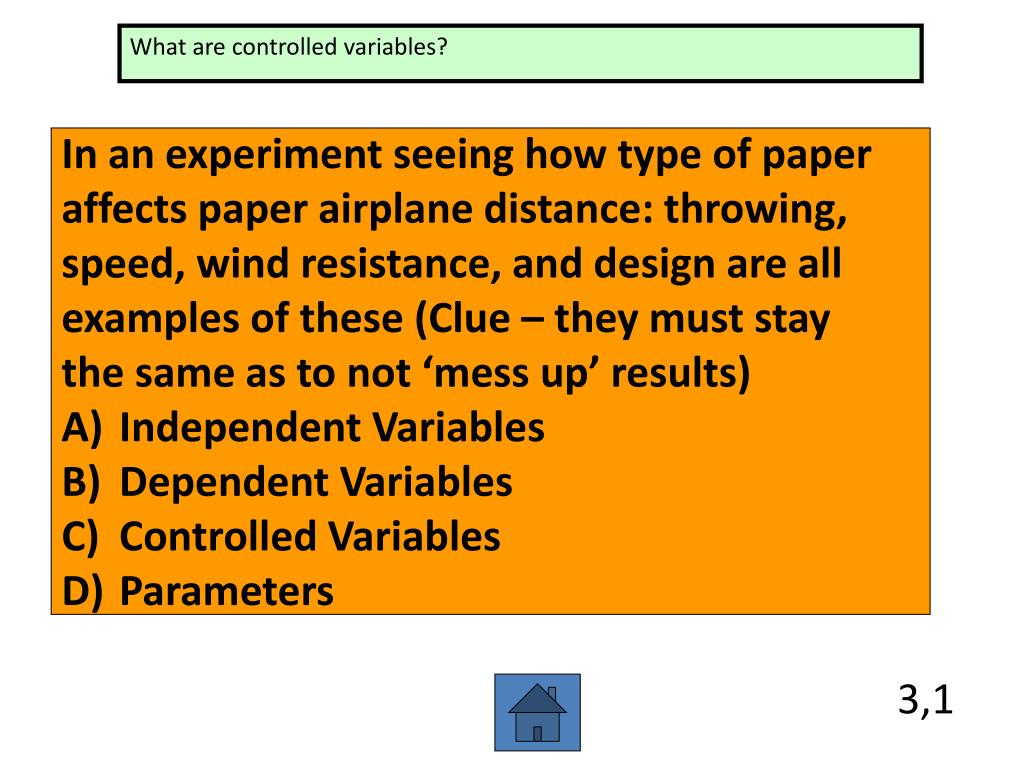 What are controlled variables?

In an experiment seeing how type of paper affects paper airplane distance: throwing, speed, wind resistance, and design are all examples of these (Clue – they must stay the same as to not ‘mess up’ results)
A) Independent Variables
B) Dependent Variables
C) Controlled Variables
D) Parameters

3,1